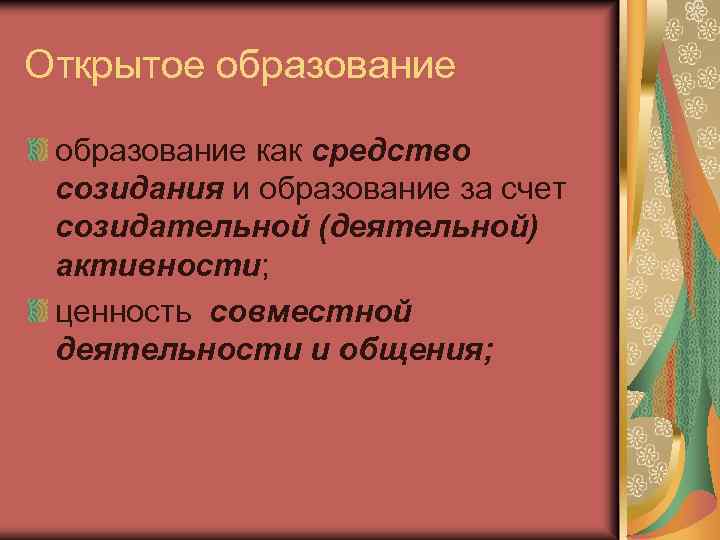 Открытое образование

образование как средство созидания и образование за счет созидательной (деятельной) активности;

ценность совместной деятельности и общения;